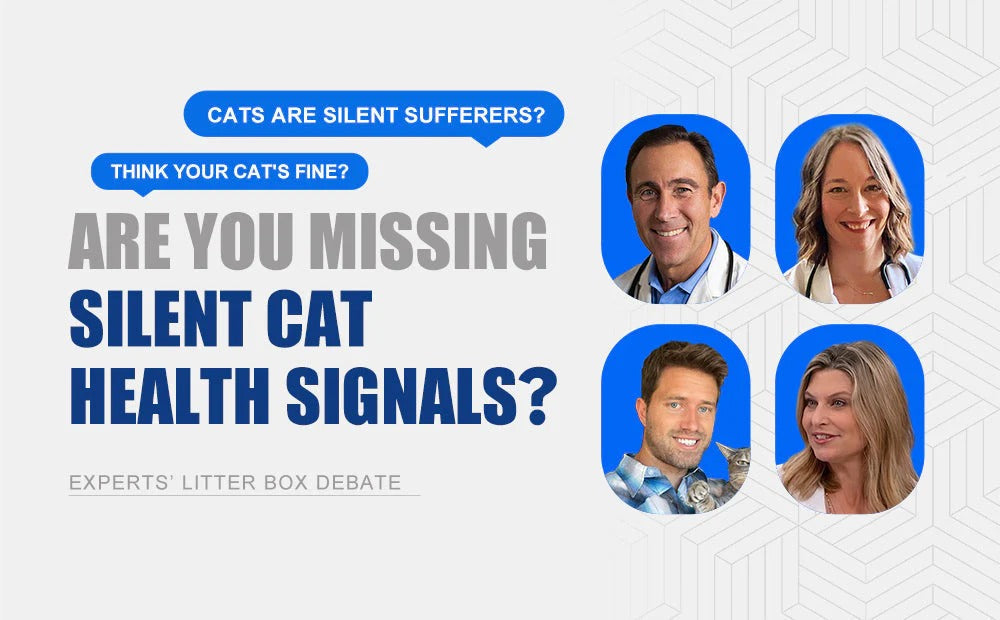 CATS ARE SILENT SUFFERERS?

THINK YOUR CAT'S FINE?

ARE YOU MISSING SILENT CAT HEALTH SIGNALS?

EXPERTS' LITTER BOX DEBATE